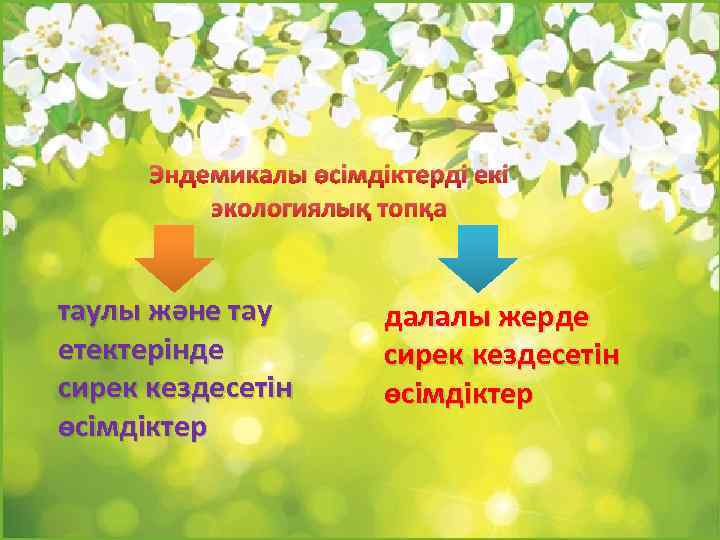 Эндемикалы өсімдіктерді екі экологиялық топқа

таулы және тау етектерінде сирек кездесетін өсімдіктер

далалы жерде сирек кездесетін өсімдіктер